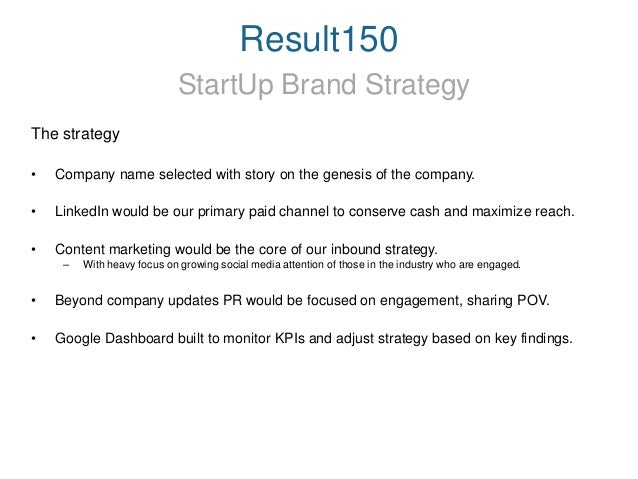 Result150

StartUp Brand Strategy

The strategy

• Company name selected with story on the genesis of the company.

• LinkedIn would be our primary paid channel to conserve cash and maximize reach.

• Content marketing would be the core of our inbound strategy.
  – With heavy focus on growing social media attention of those in the industry who are engaged.

• Beyond company updates PR would be focused on engagement, sharing POV.

• Google Dashboard built to monitor KPIs and adjust strategy based on key findings.